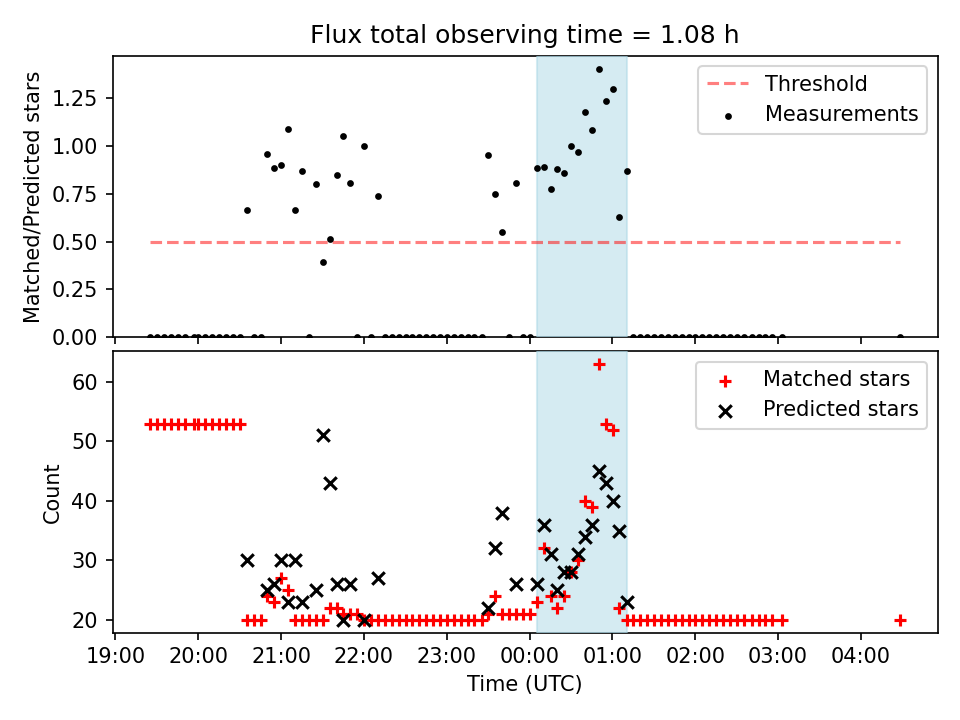 Flux total observing time = 1.08 h

Matched/Predicted stars

1.25
1.00
0.75
0.50
0.25
0.00

Threshold
Measurements

Count

60
50
40
30
20

Matched stars
Predicted stars

19:00 20:00 21:00 22:00 23:00 00:00 01:00 02:00 03:00 04:00

Time (UTC)